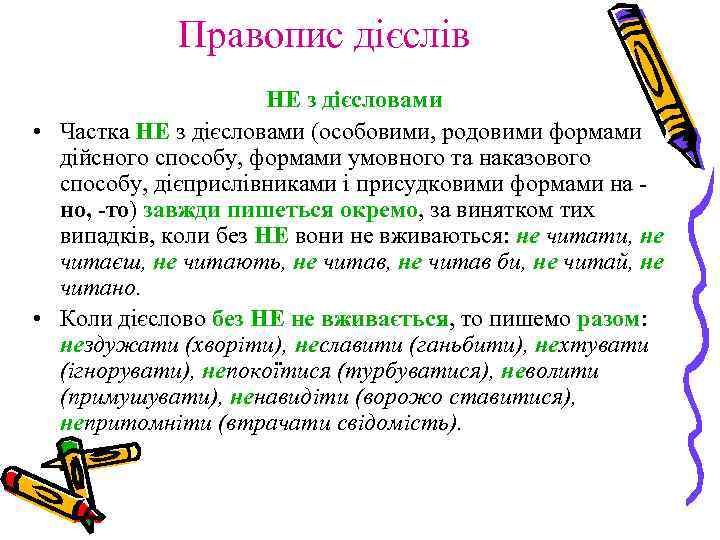 Правопис дієслів

НЕ з дієсловами

• Частка НЕ з дієсловами (особовими, родовими формами дійсного способу, формами умовного та наказового способу, дієприслівниками і присудковими формами на -но, -то) завжди пишеться окремо, за винятком тих випадків, коли без НЕ вони не вживаються: не читати, не читаєш, не читають, не читав, не читав би, не читай, не читано.

• Коли дієслово без НЕ не вживається, то пишемо разом: нездужати (хворіти), неславити (ганьбити), нехтувати (ігнорувати), непокоїтися (турбуватися), неволити (примушувати), ненавидіти (ворожо ставитися), непритомніти (втрачати свідомість).